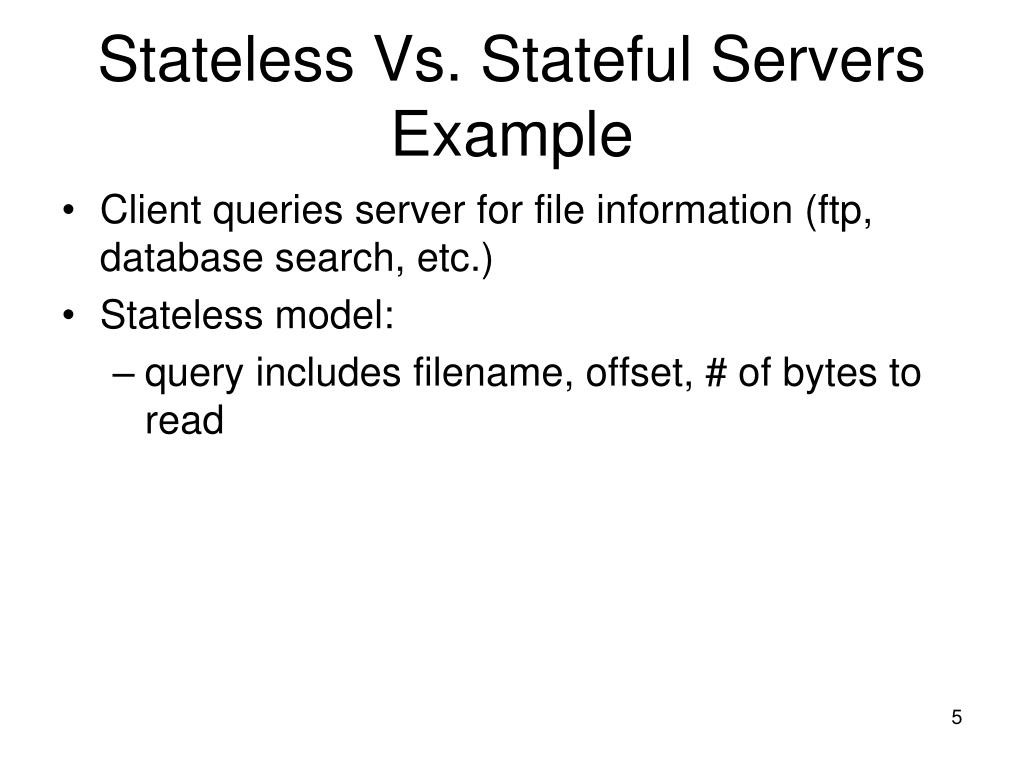 Stateless Vs. Stateful Servers Example

• Client queries server for file information (ftp, database search, etc.)
• Stateless model:
– query includes filename, offset, # of bytes to read

5